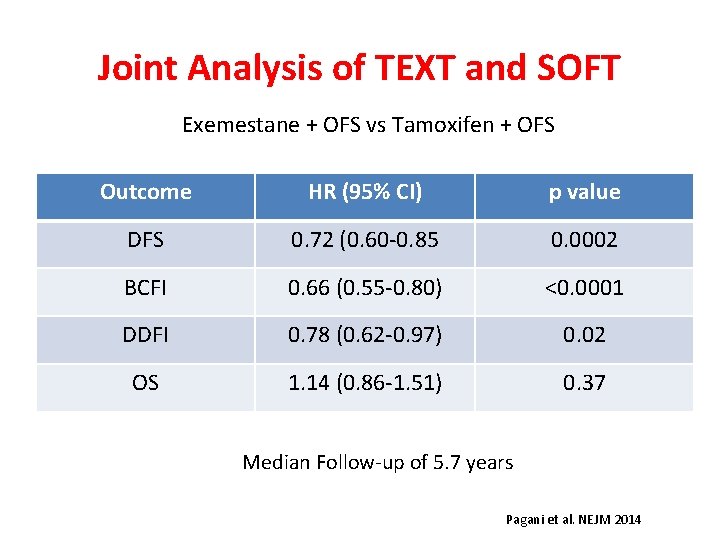 Joint Analysis of TEXT and SOFT

Exemestane + OFS vs Tamoxifen + OFS

| Outcome | HR (95% CI) | p value |
|---|---|---|
| DFS | 0.72 (0.60-0.85 | 0.0002 |
| BCFI | 0.66 (0.55-0.80) | <0.0001 |
| DDFI | 0.78 (0.62-0.97) | 0.02 |
| OS | 1.14 (0.86-1.51) | 0.37 |

Median Follow-up of 5.7 years

Pagani et al. NEJM 2014